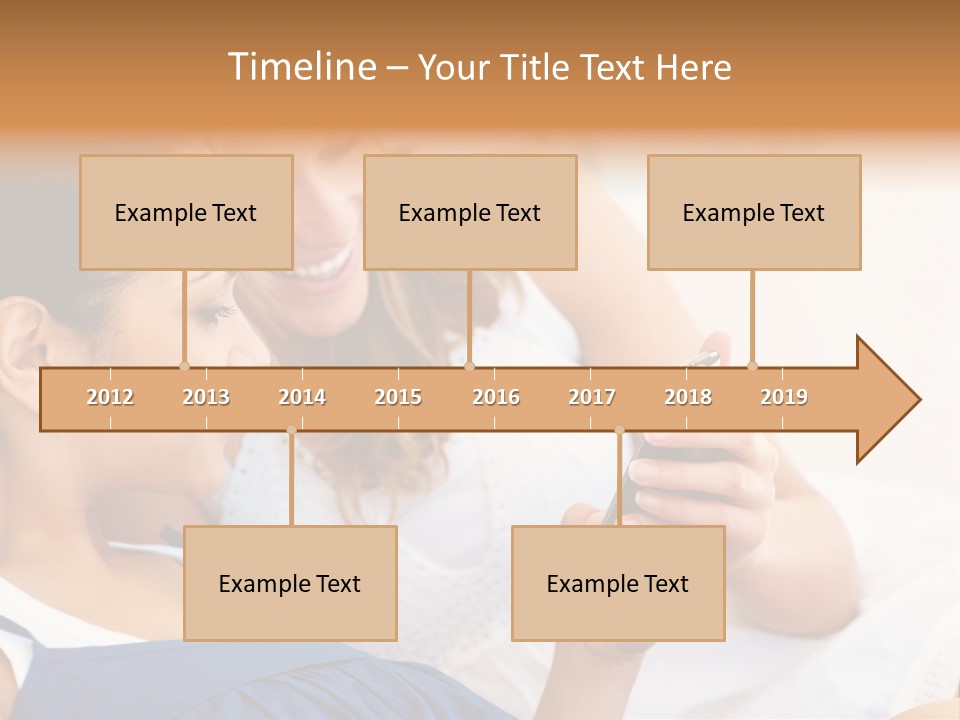 Timeline – Your Title Text Here

Example Text

Example Text

Example Text

2012 2013 2014 2015 2016 2017 2018 2019

Example Text

Example Text